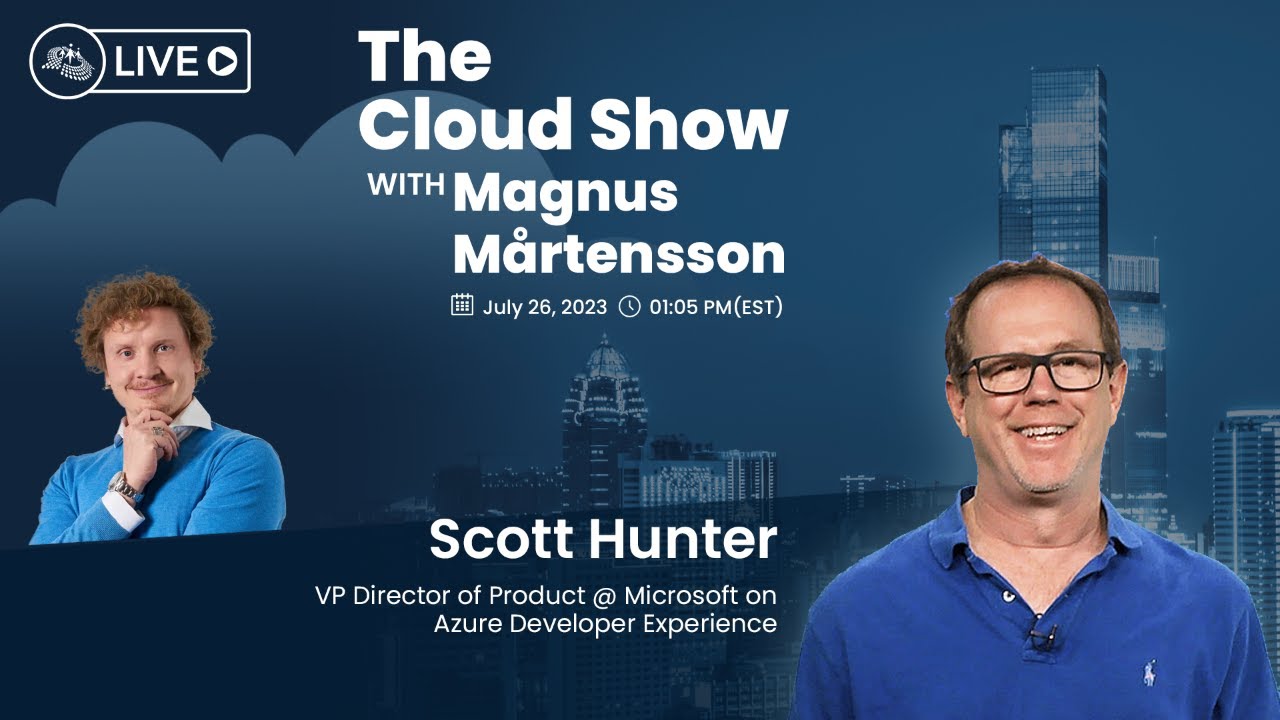 LIVE

The Cloud Show WITH Magnus Mårtensson

July 26, 2023 01:05 PM(EST)

Scott Hunter

VP Director of Product @ Microsoft on Azure Developer Experience